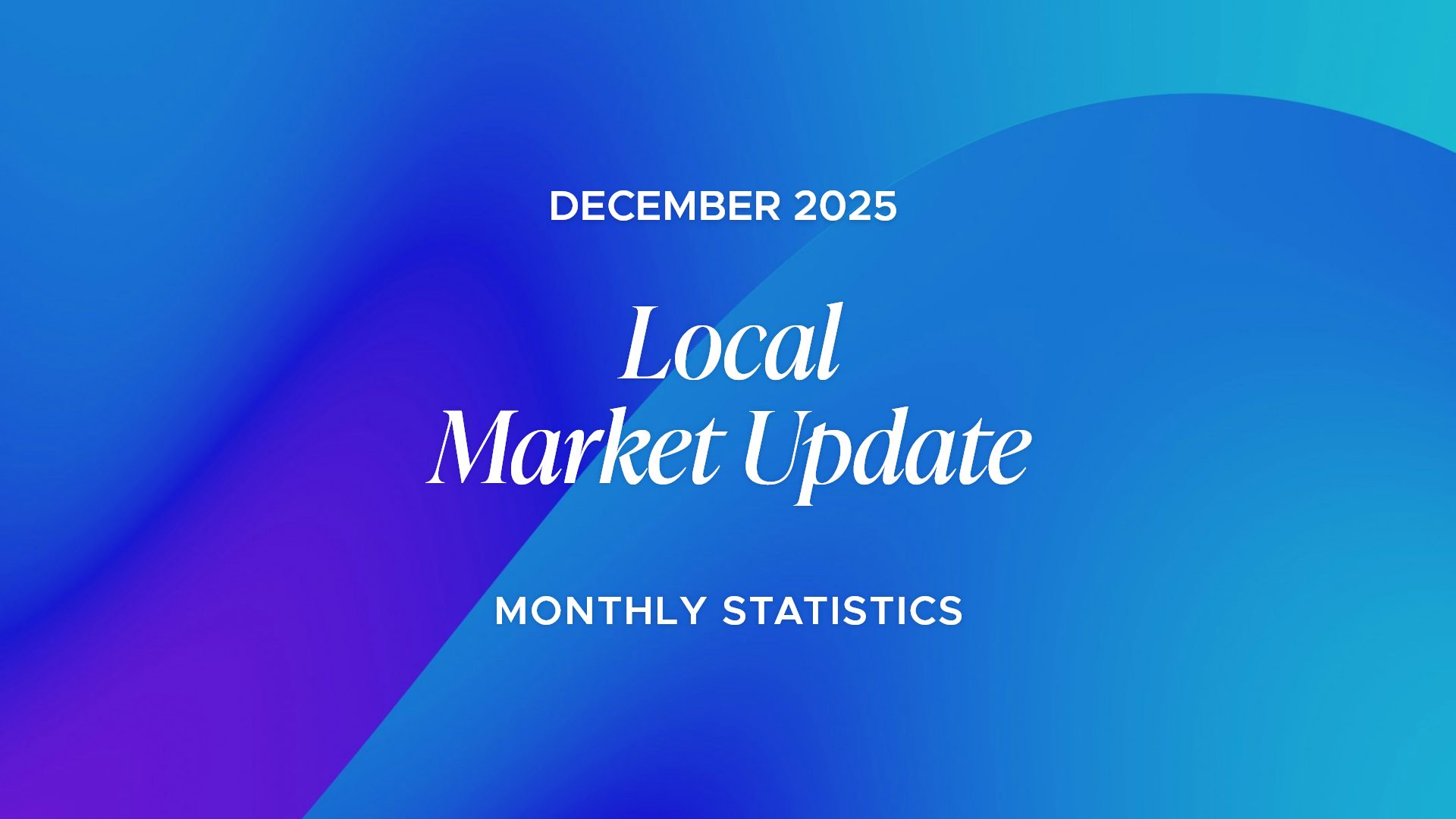 DECEMBER 2025

Local Market Update

MONTHLY STATISTICS